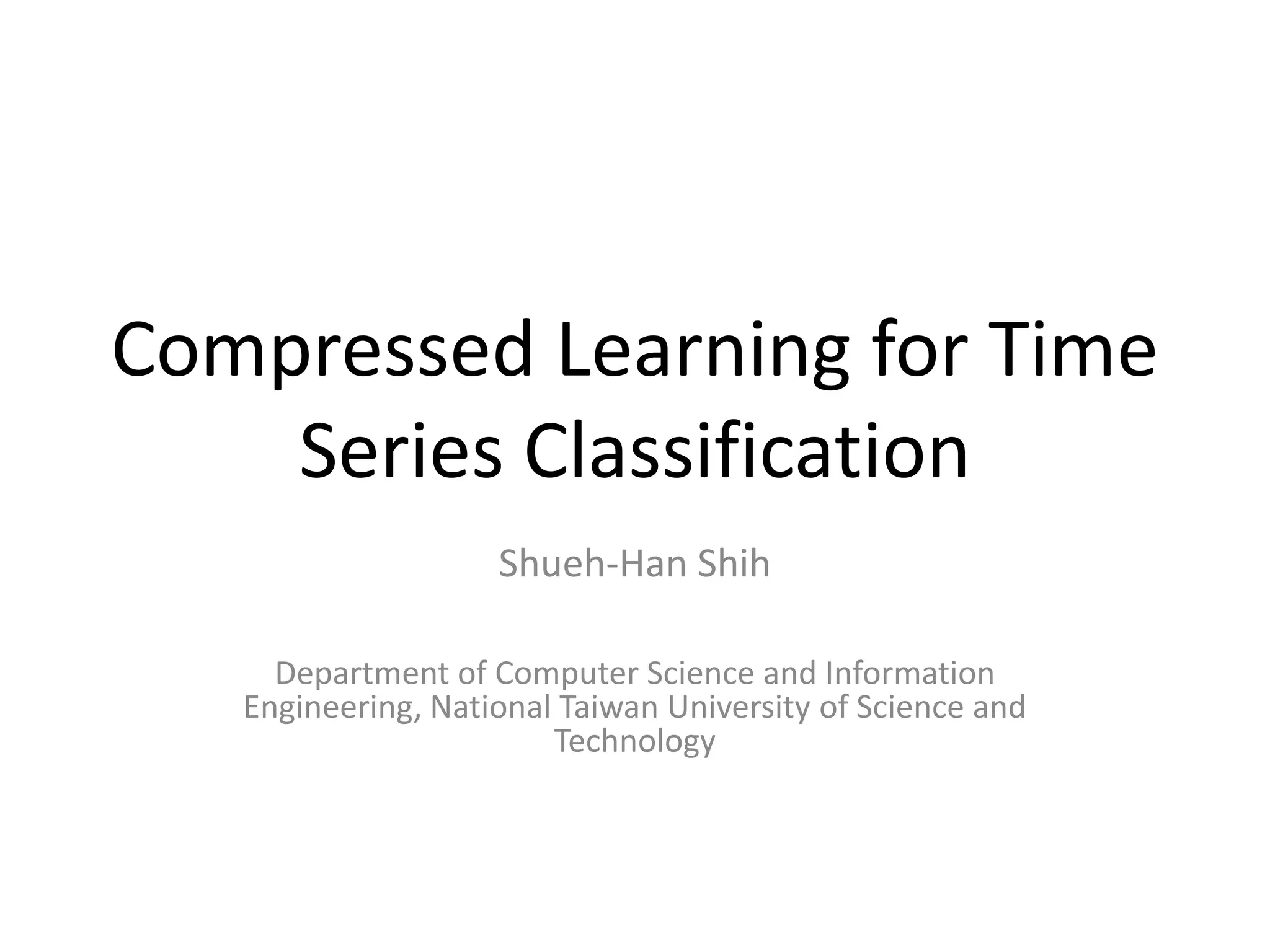 Compressed Learning for Time Series Classification

Shueh-Han Shih

Department of Computer Science and Information Engineering, National Taiwan University of Science and Technology